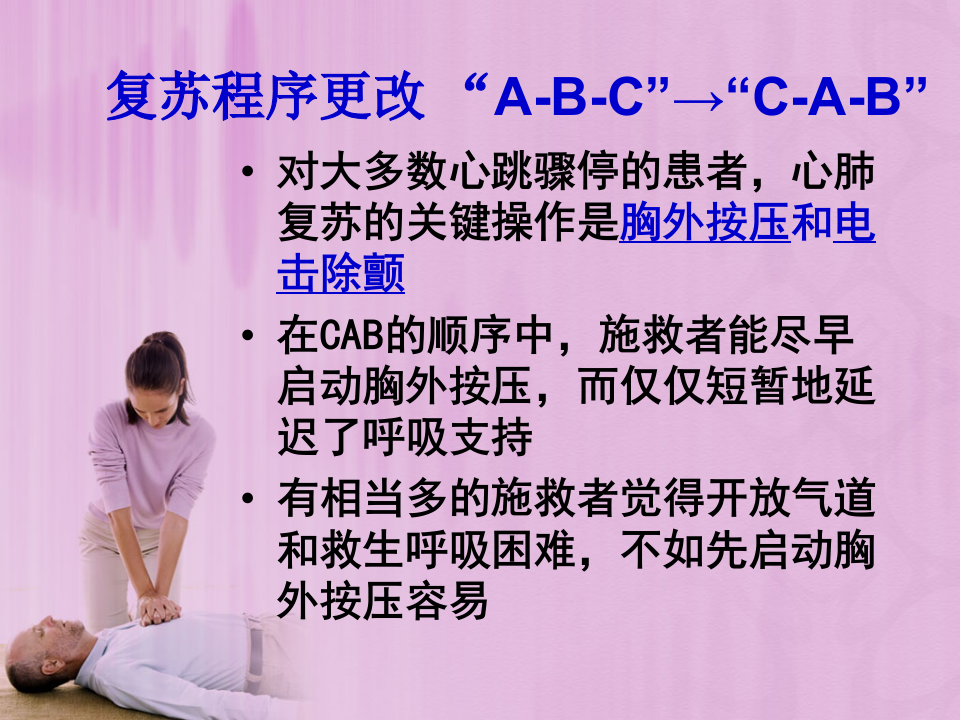 复苏程序更改 “A-B-C”→“C-A-B”

• 对大多数心跳骤停的患者，心肺复苏的关键操作是胸外按压和电击除颤

• 在CAB的顺序中，施救者能尽早启动胸外按压，而仅仅短暂地延迟了呼吸支持

• 有相当多的施救者觉得开放气道和救生呼吸困难，不如先启动胸外按压容易